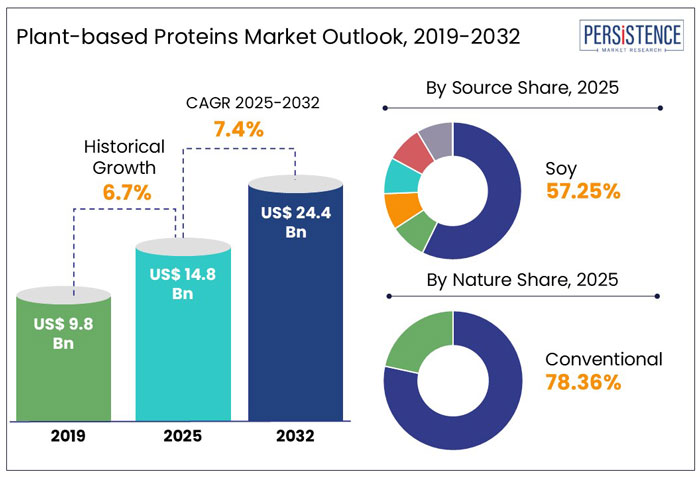 Plant-based Proteins Market Outlook, 2019-2032

PERSISTENCE
MARKET RESEARCH

CAGR 2025-2032
7.4%

Historical Growth
6.7%

US$ 9.8 Bn

US$ 14.8 Bn

US$ 24.4 Bn

2019

2025

2032

By Source Share, 2025

Soy
57.25%

By Nature Share, 2025

Conventional
78.36%